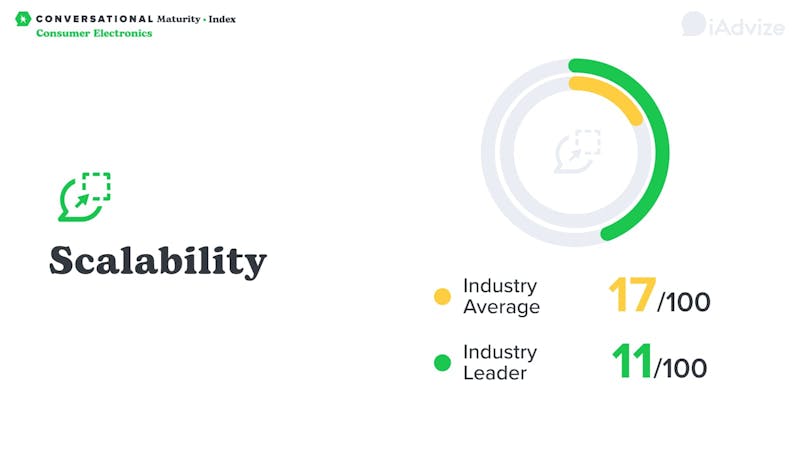 CONVERSATIONAL Maturity • Index
Consumer Electronics

iAdvize

Scalability

Industry Average 17/100

Industry Leader 11/100